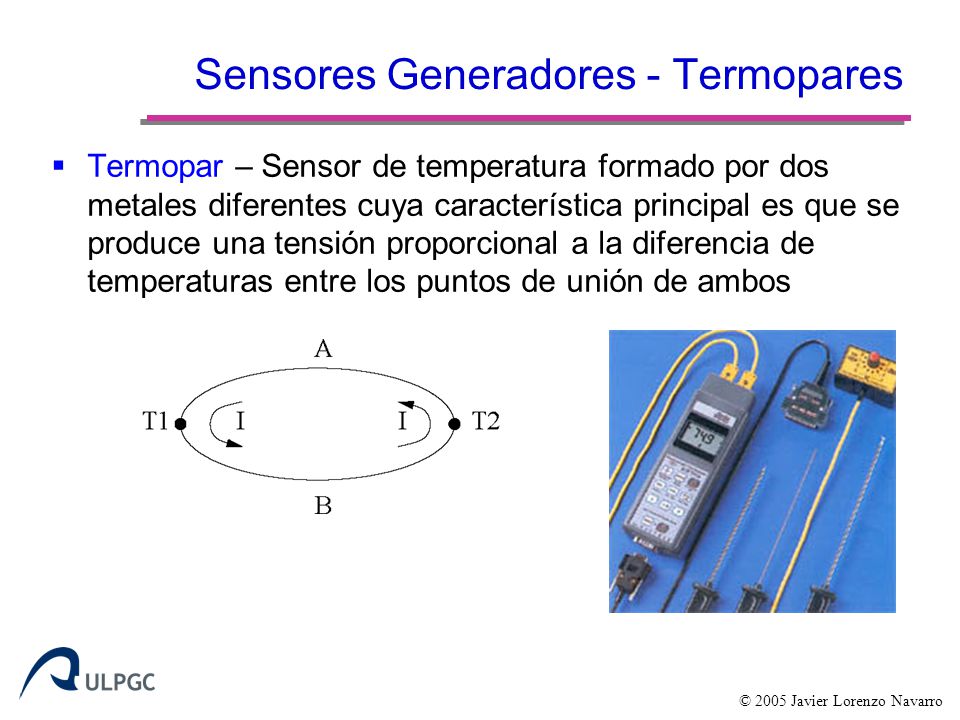 Sensores Generadores - Termopares

▪ Termopar – Sensor de temperatura formado por dos metales diferentes cuya característica principal es que se produce una tensión proporcional a la diferencia de temperaturas entre los puntos de unión de ambos

A

T1

I

I

T2

B

749

ULPGC

© 2005 Javier Lorenzo Navarro